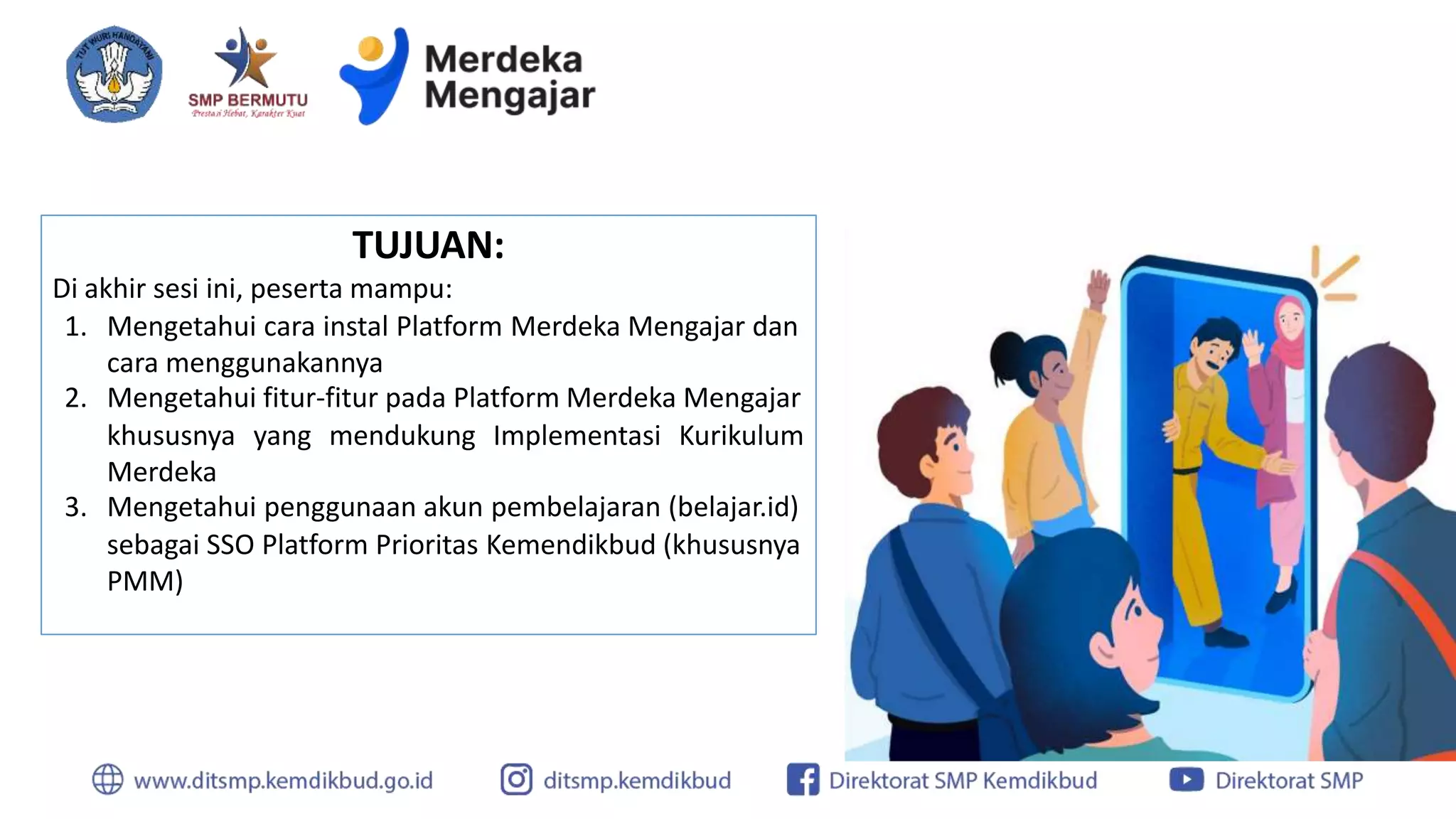 TUT WURI HANDAYANI

SMP BERMUTU
Prestasi Hebat, Karakter Kuat

Merdeka Mengajar

TUJUAN:
Di akhir sesi ini, peserta mampu:
1. Mengetahui cara instal Platform Merdeka Mengajar dan cara menggunakannya
2. Mengetahui fitur-fitur pada Platform Merdeka Mengajar khususnya yang mendukung Implementasi Kurikulum Merdeka
3. Mengetahui penggunaan akun pembelajaran (belajar.id) sebagai SSO Platform Prioritas Kemendikbud (khususnya PMM)

www.ditsmp.kemdikbud.go.id ditsmp.kemdikbud Direktorat SMP Kemdikbud Direktorat SMP